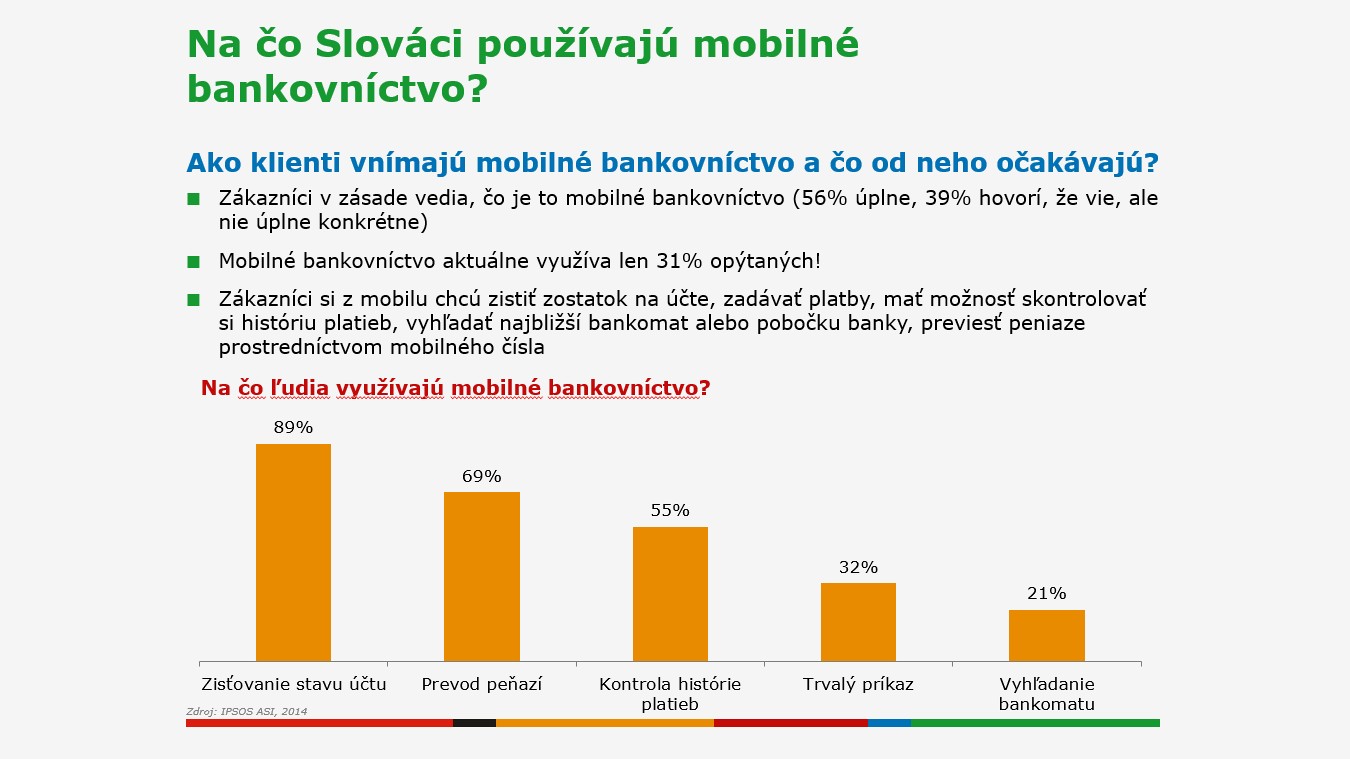 Na čo Slováci používajú mobilné bankovníctvo?

Ako klienti vnímajú mobilné bankovníctvo a čo od neho očakávajú?

Zákazníci v zásade vedia, čo je to mobilné bankovníctvo (56% úplne, 39% hovorí, že vie, ale nie úplne konkrétne)

Mobilné bankovníctvo aktuálne využíva len 31% opýtaných!

Zákazníci si z mobilu chcú zistiť zostatok na účte, zadávať platby, mať možnosť skontrolovať si históriu platieb, vyhľadať najbližší bankomat alebo pobočku banky, previesť peniaze prostredníctvom mobilného čísla

Na čo ľudia využívajú mobilné bankovníctvo?

89%
69%
55%
32%
21%

Zisťovanie stavu účtu
Prevod peňazí
Kontrola histórie platieb
Trvalý príkaz
Vyhľadanie bankomatu

Zdroj: IPSOS ASI, 2014